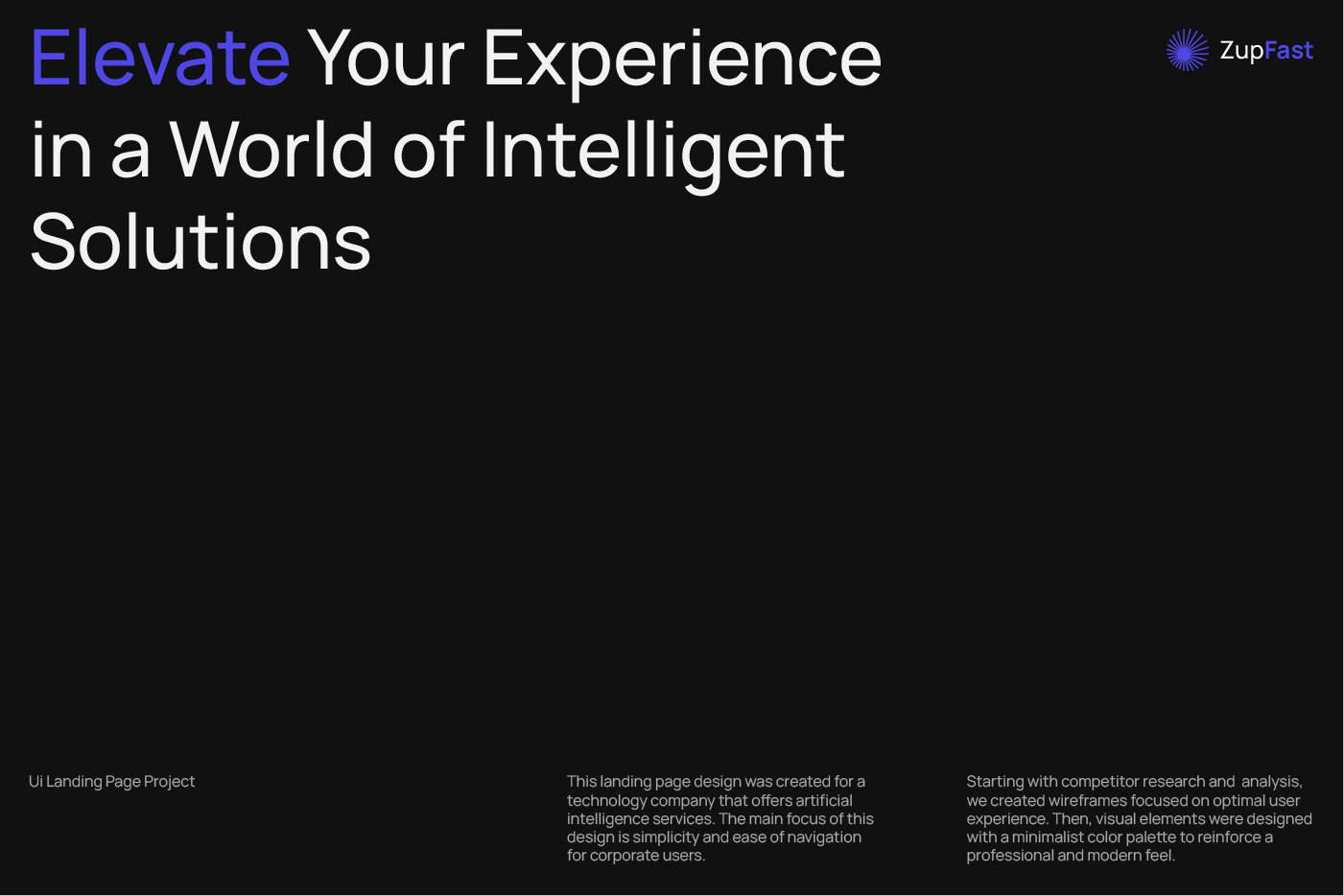 Elevate Your Experience in a World of Intelligent Solutions

ZupFast

Ui Landing Page Project

This landing page design was created for a technology company that offers artificial intelligence services. The main focus of this design is simplicity and ease of navigation for corporate users.

Starting with competitor research and analysis, we created wireframes focused on optimal user experience. Then, visual elements were designed with a minimalist color palette to reinforce a professional and modern feel.